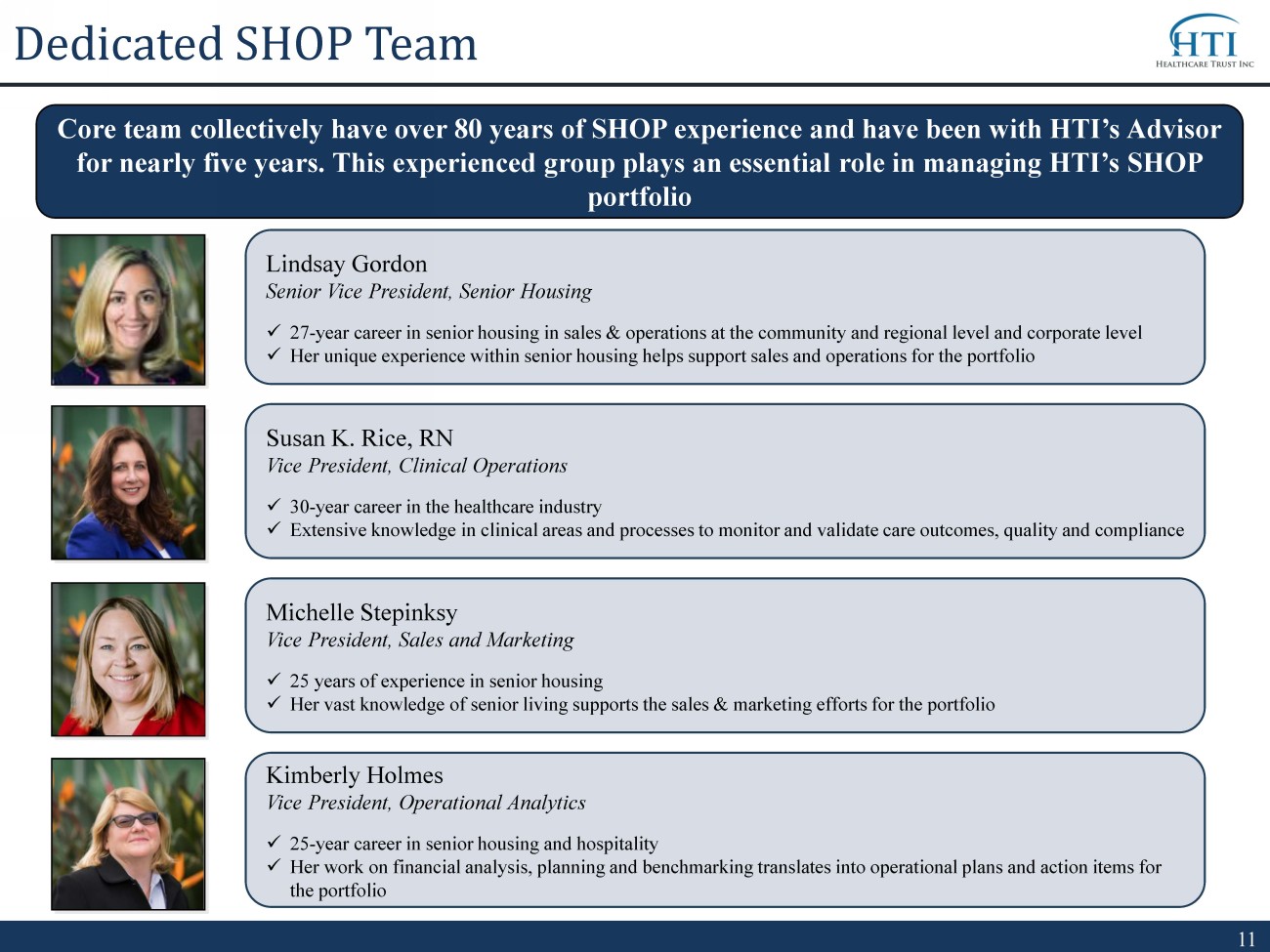 Dedicated SHOP Team

HTI
HEALTHCARE TRUST INC

Core team collectively have over 80 years of SHOP experience and have been with HTI's Advisor for nearly five years. This experienced group plays an essential role in managing HTI's SHOP portfolio

Lindsay Gordon
Senior Vice President, Senior Housing

✓ 27-year career in senior housing in sales & operations at the community and regional level and corporate level
✓ Her unique experience within senior housing helps support sales and operations for the portfolio

Susan K. Rice, RN
Vice President, Clinical Operations

✓ 30-year career in the healthcare industry
✓ Extensive knowledge in clinical areas and processes to monitor and validate care outcomes, quality and compliance

Michelle Stepinksy
Vice President, Sales and Marketing

✓ 25 years of experience in senior housing
✓ Her vast knowledge of senior living supports the sales & marketing efforts for the portfolio

Kimberly Holmes
Vice President, Operational Analytics

✓ 25-year career in senior housing and hospitality
✓ Her work on financial analysis, planning and benchmarking translates into operational plans and action items for the portfolio

11